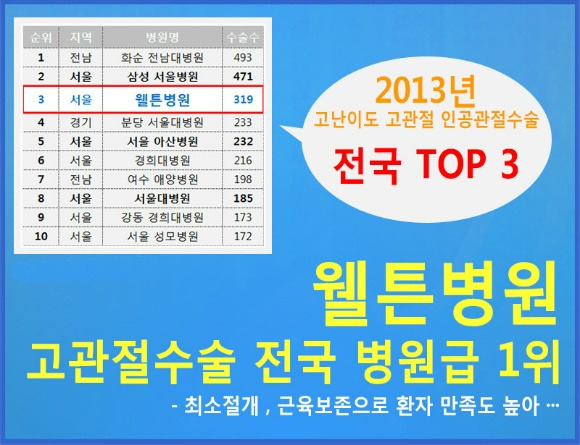 | 순위 | 지역 | 병원명 | 수술수 |
|---|---|---|---|
| 1 | 전남 | 화순 전남대병원 | 493 |
| 2 | 서울 | 삼성 서울병원 | 471 |
| 3 | 서울 | 웰튼병원 | 319 |
| 4 | 경기 | 분당 서울대병원 | 233 |
| 5 | 서울 | 서울 아산병원 | 232 |
| 6 | 서울 | 경희대병원 | 216 |
| 7 | 전남 | 여수 애양병원 | 198 |
| 8 | 서울 | 서울대병원 | 185 |
| 9 | 서울 | 강동 경희대병원 | 173 |
| 10 | 서울 | 서울 성모병원 | 172 |

2013년
고난이도 고관절 인공관절수술
전국 TOP 3

웰튼병원
고관절수술 전국 병원급 1위
- 최소절개 , 근육보존으로 환자 만족도 높아 …